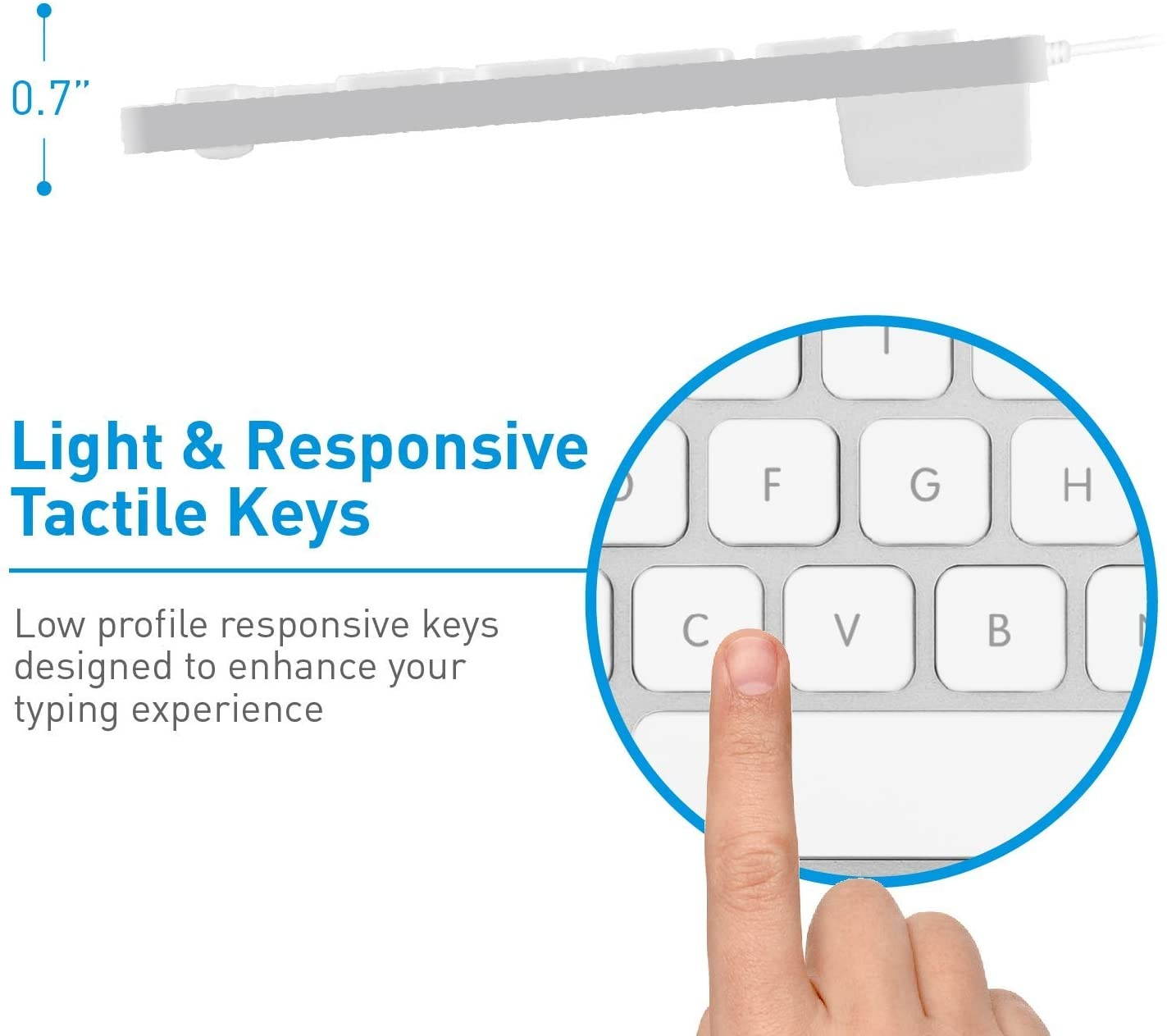 0.7"

Light & Responsive Tactile Keys

Low profile responsive keys designed to enhance your typing experience

F G H
C V B